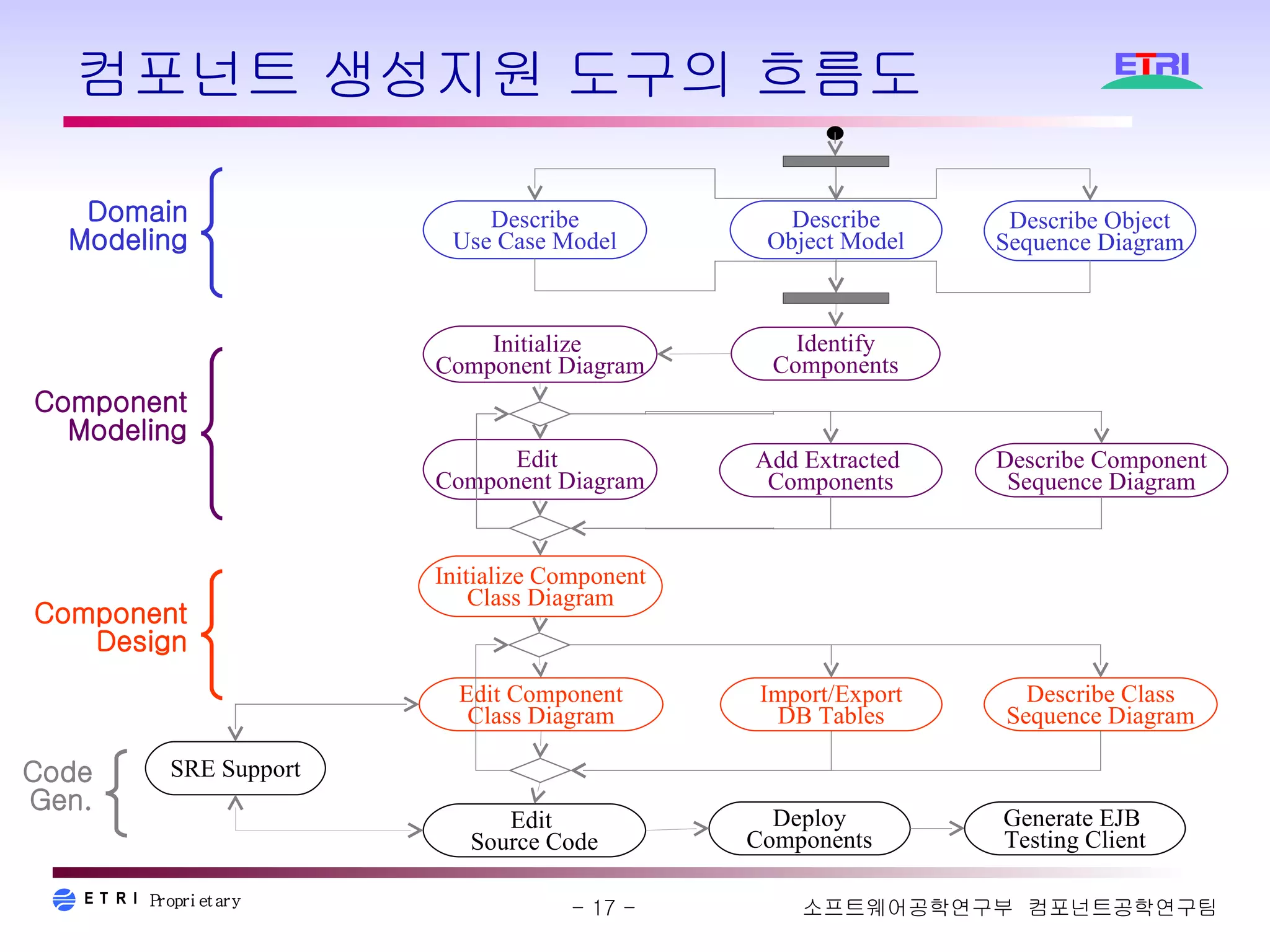 컴포넌트 생성지원 도구의 흐름도

ETRI

Domain Modeling

Describe Use Case Model

Describe Object Model

Describe Object Sequence Diagram

Component Modeling

Initialize Component Diagram

Identify Components

Edit Component Diagram

Add Extracted Components

Describe Component Sequence Diagram

Component Design

Initialize Component Class Diagram

Edit Component Class Diagram

Import/Export DB Tables

Describe Class Sequence Diagram

Code Gen.

SRE Support

Edit Source Code

Deploy Components

Generate EJB Testing Client

ETRI Proprietary

- 17 -

소프트웨어공학연구부 컴포넌트공학연구팀